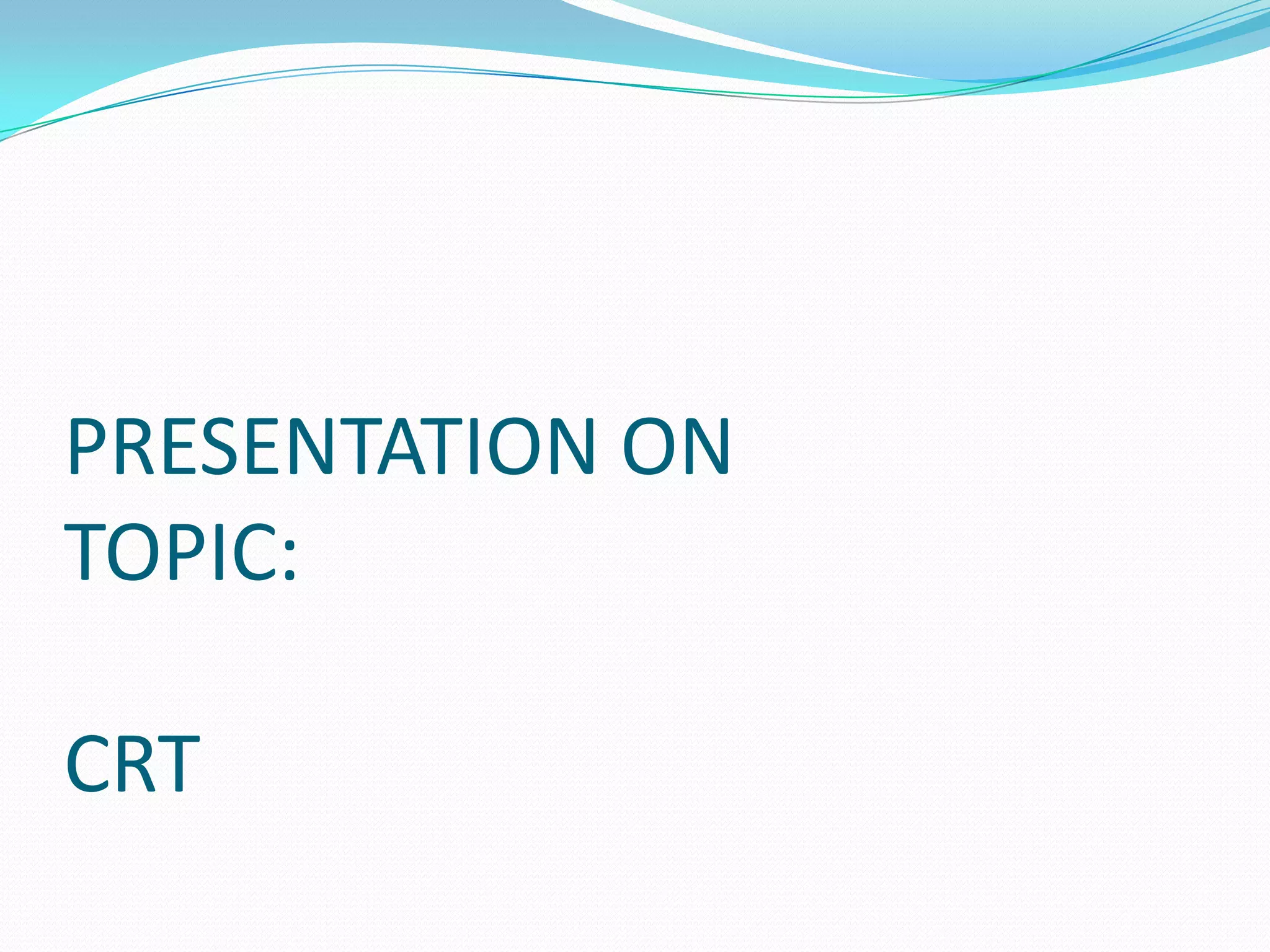 PRESENTATION ON TOPIC:

CRT